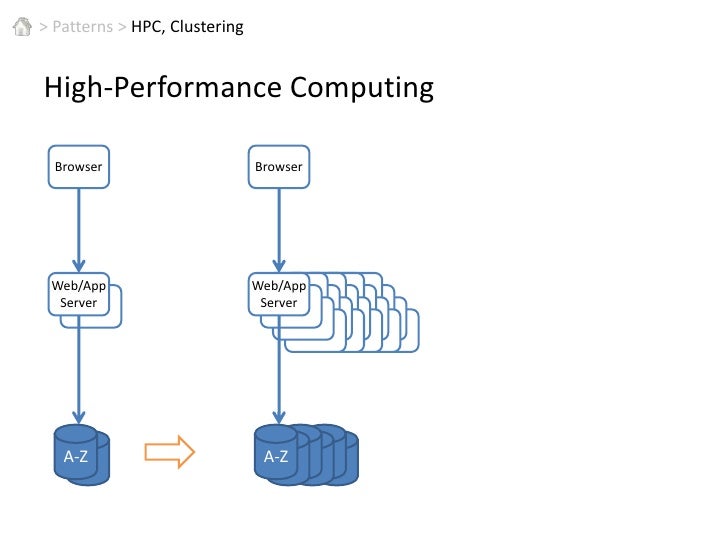 > Patterns > HPC, Clustering

High-Performance Computing

Browser

Web/App Server

A-Z

Browser

Web/App Server

A-Z